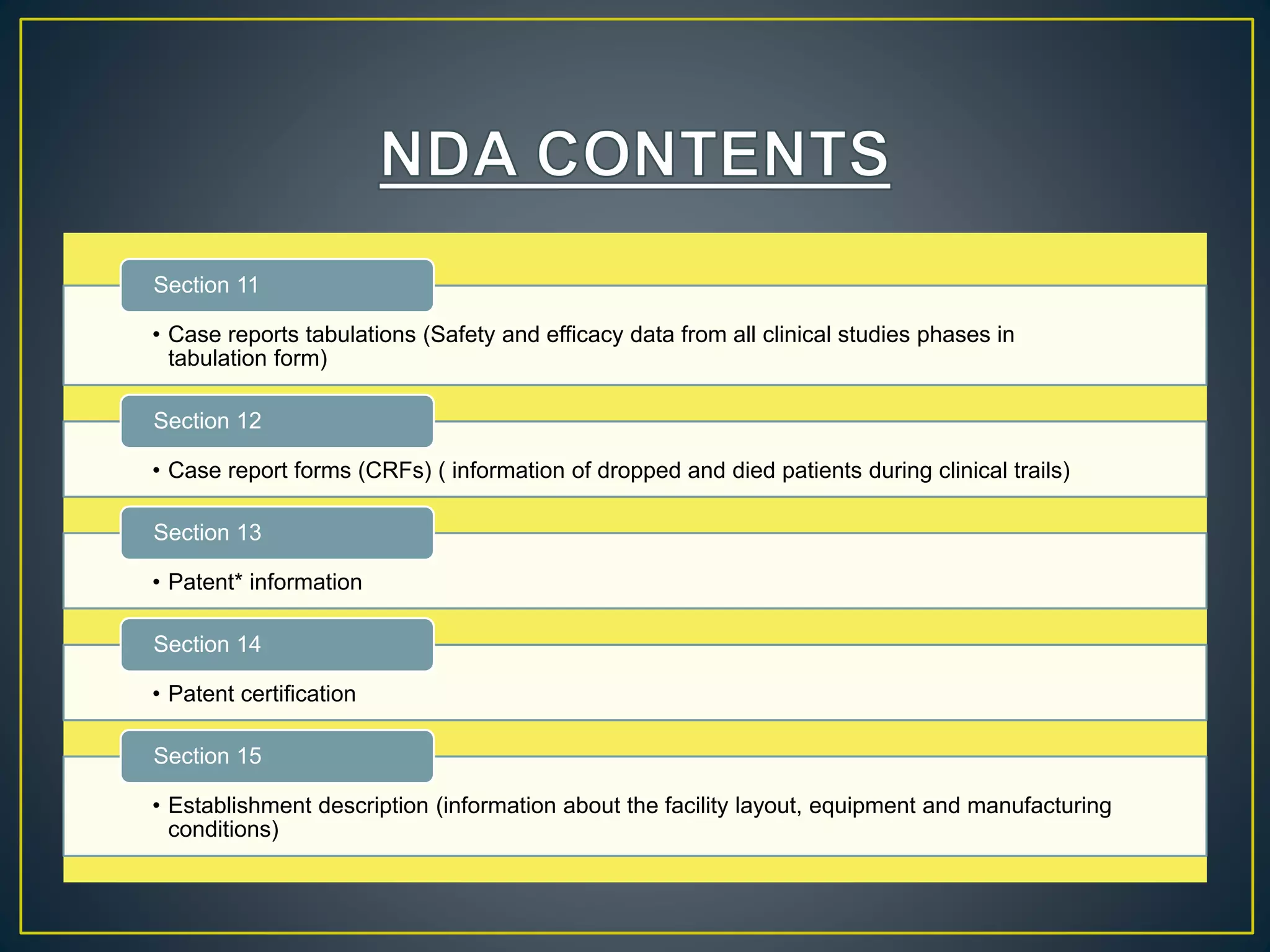 NDA CONTENTS

Section 11

• Case reports tabulations (Safety and efficacy data from all clinical studies phases in tabulation form)

Section 12

• Case report forms (CRFs) ( information of dropped and died patients during clinical trails)

Section 13

• Patent* information

Section 14

• Patent certification

Section 15

• Establishment description (information about the facility layout, equipment and manufacturing conditions)